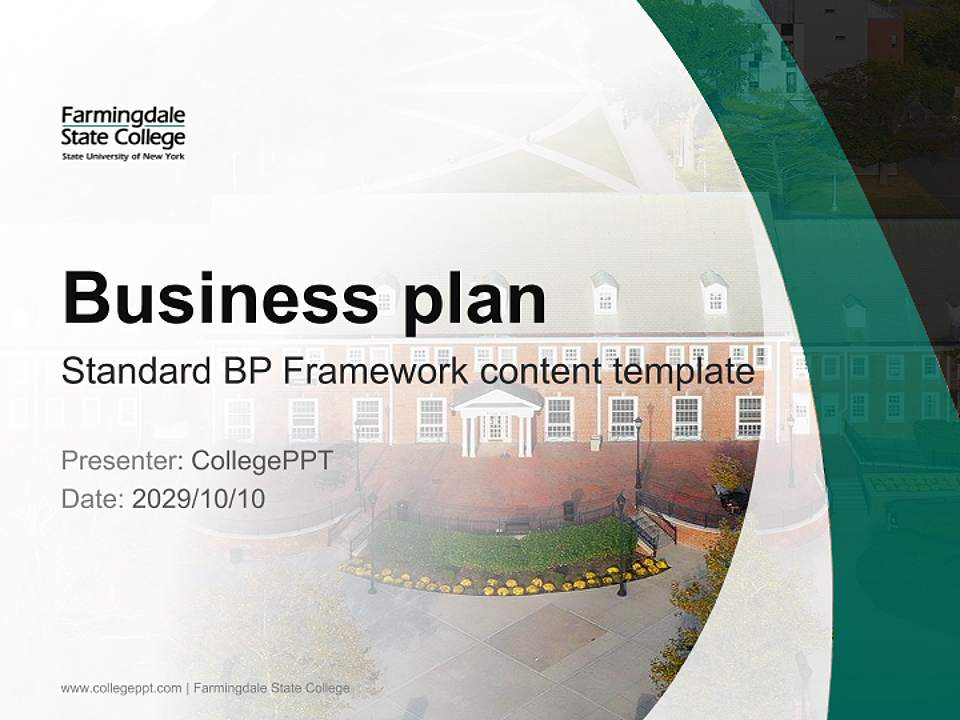 Farmingdale State College
State University of New York

Business plan

Standard BP Framework content template

Presenter: CollegePPT

Date: 2029/10/10

www.collegeppt.com | Farmingdale State College